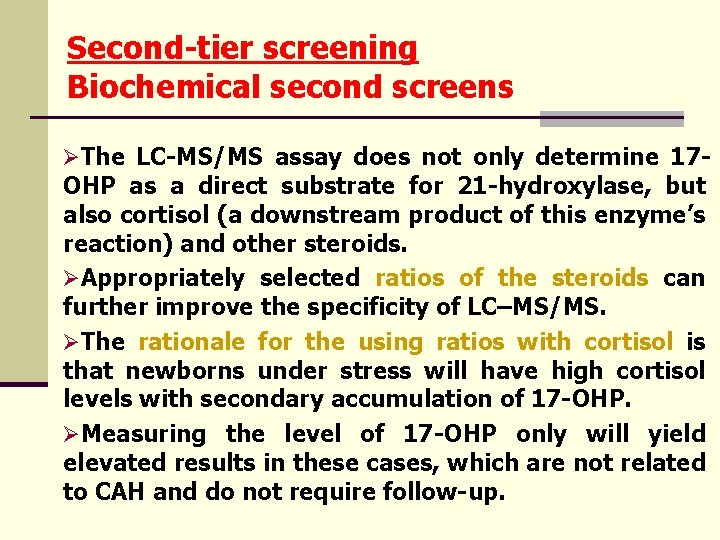 Second-tier screening
Biochemical second screens

➢The LC-MS/MS assay does not only determine 17-OHP as a direct substrate for 21-hydroxylase, but also cortisol (a downstream product of this enzyme's reaction) and other steroids.

➢Appropriately selected ratios of the steroids can further improve the specificity of LC–MS/MS.

➢The rationale for the using ratios with cortisol is that newborns under stress will have high cortisol levels with secondary accumulation of 17-OHP.

➢Measuring the level of 17-OHP only will yield elevated results in these cases, which are not related to CAH and do not require follow-up.